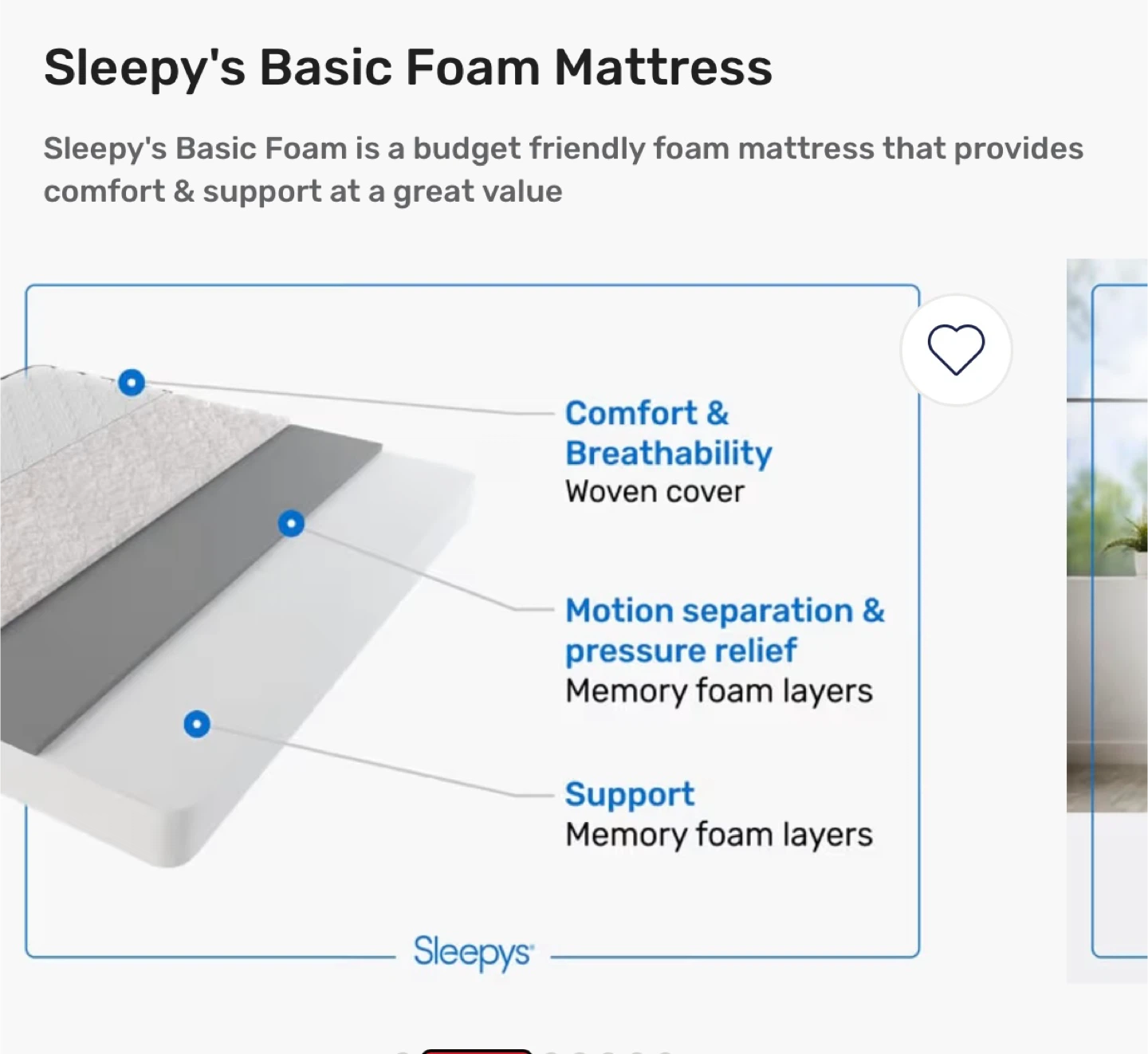 Sleepy's Basic Foam Mattress

Sleepy's Basic Foam is a budget friendly foam mattress that provides comfort & support at a great value

Comfort & Breathability
Woven cover

Motion separation & pressure relief
Memory foam layers

Support
Memory foam layers

Sleepys